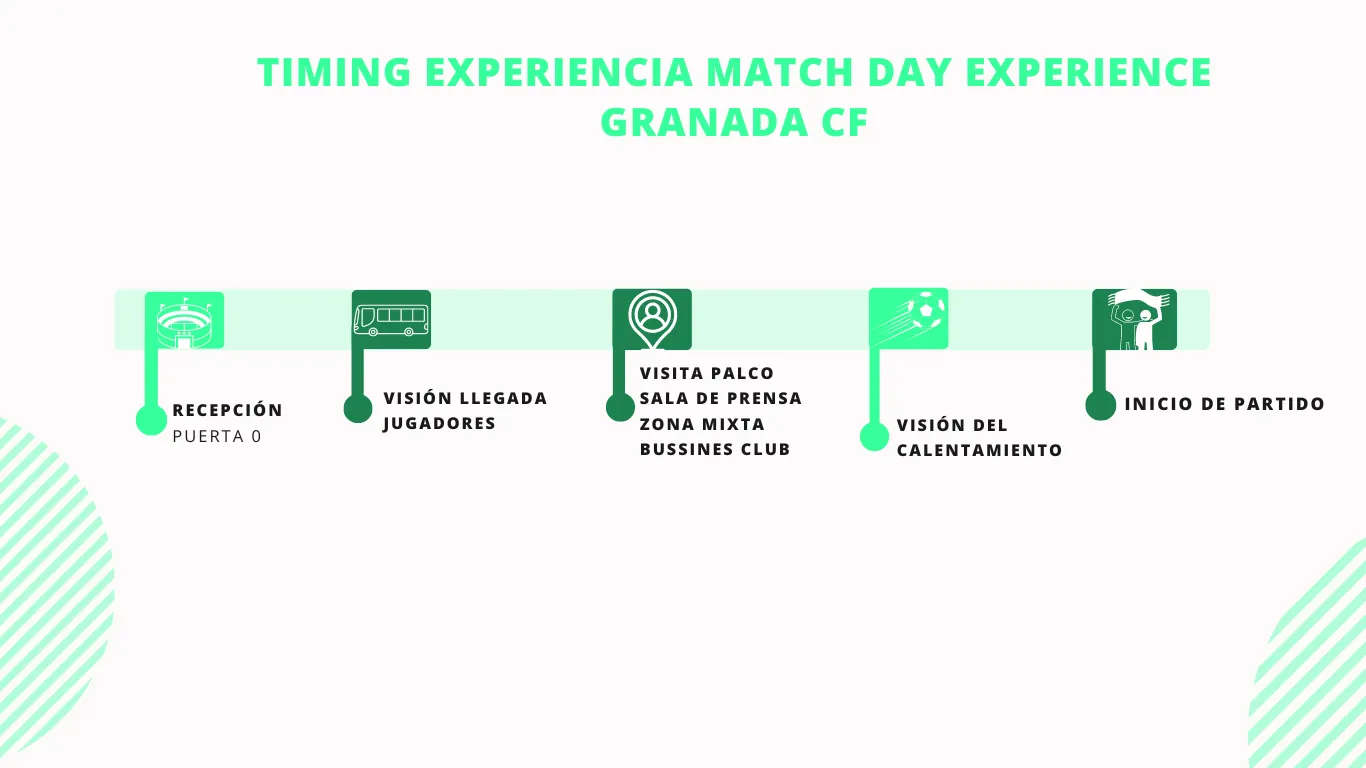 TIMING EXPERIENCIA MATCH DAY EXPERIENCE GRANADA CF

RECEPCIÓN
PUERTA 0

VISIÓN LLEGADA JUGADORES

VISITA PALCO
SALA DE PRENSA
ZONA MIXTA
BUSSINES CLUB

VISIÓN DEL CALENTAMIENTO

INICIO DE PARTIDO